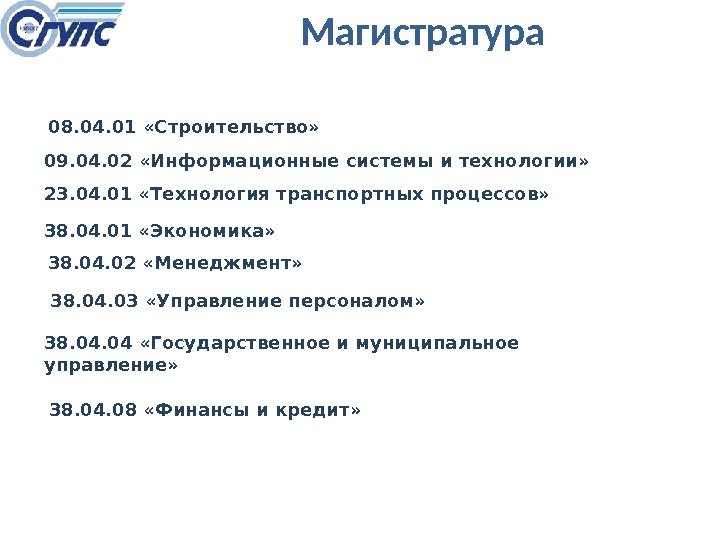 СГУПС

Магистратура

08.04.01 «Строительство»

09.04.02 «Информационные системы и технологии»

23.04.01 «Технология транспортных процессов»

38.04.01 «Экономика»

38.04.02 «Менеджмент»

38.04.03 «Управление персоналом»

38.04.04 «Государственное и муниципальное управление»

38.04.08 «Финансы и кредит»